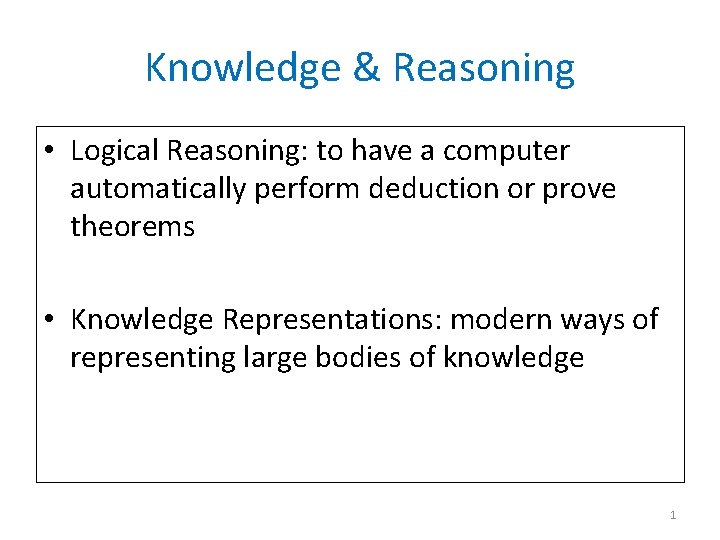 Knowledge & Reasoning

• Logical Reasoning: to have a computer automatically perform deduction or prove theorems

• Knowledge Representations: modern ways of representing large bodies of knowledge

1